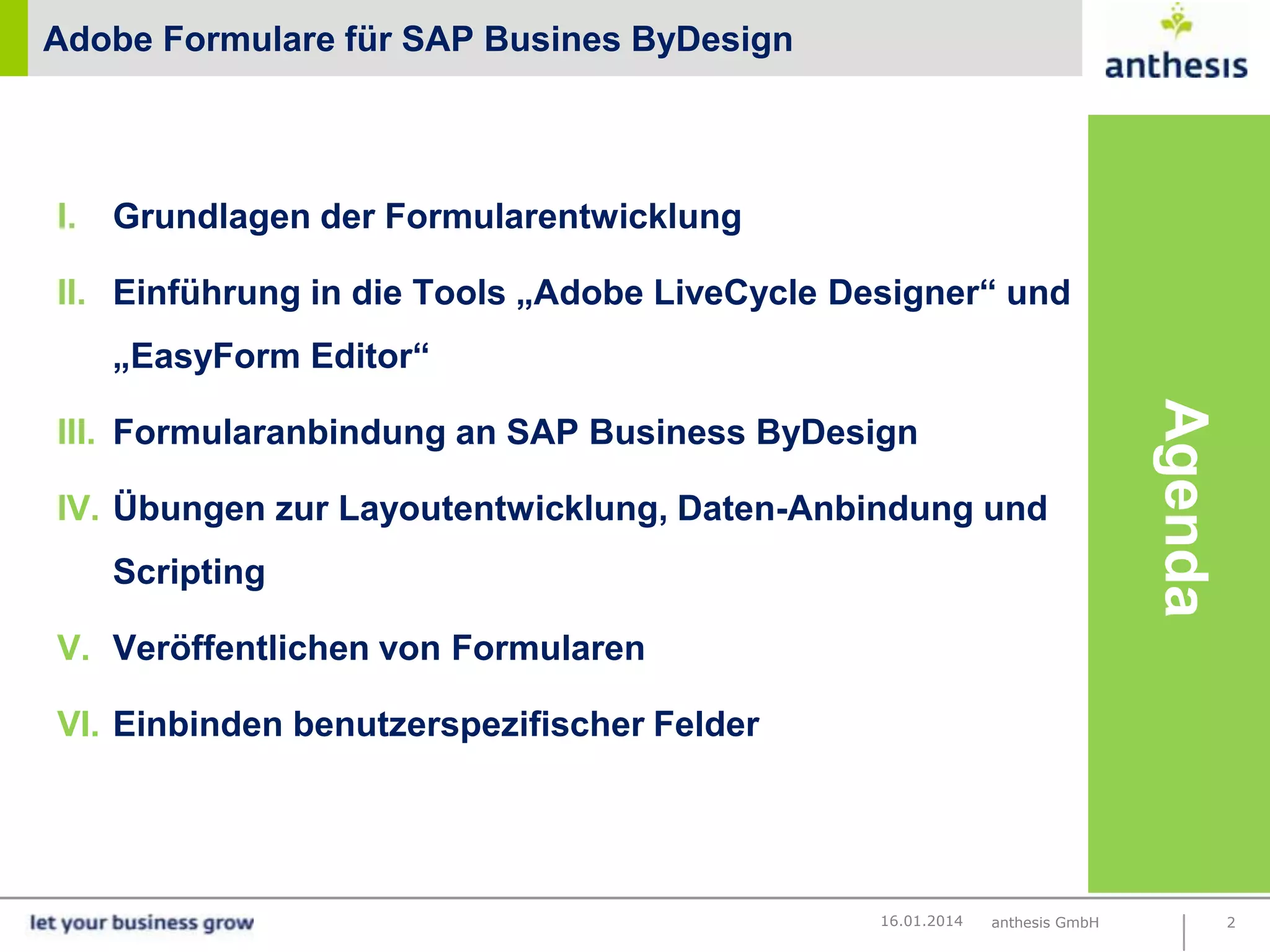 Adobe Formulare für SAP Busines ByDesign

anthesis

I. Grundlagen der Formularentwicklung

II. Einführung in die Tools „Adobe LiveCycle Designer“ und „EasyForm Editor“

III. Formularanbindung an SAP Business ByDesign

IV. Übungen zur Layoutentwicklung, Daten-Anbindung und Scripting

V. Veröffentlichen von Formularen

VI. Einbinden benutzerspezifischer Felder

Agenda

let your business grow

16.01.2014 anthesis GmbH 2